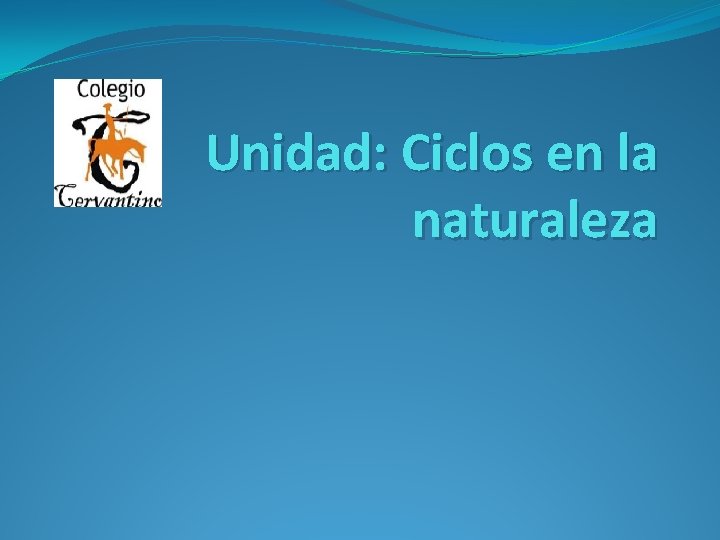 Colegio
Cervantino

Unidad: Ciclos en la naturaleza